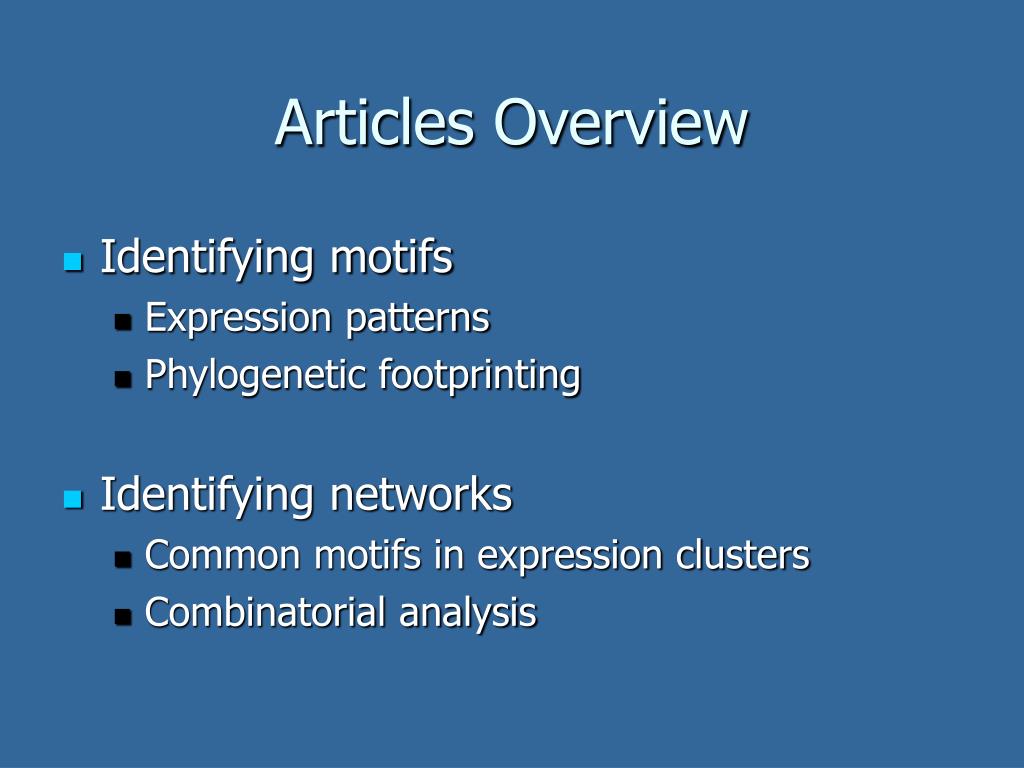 Articles Overview

- Identifying motifs
  - Expression patterns
  - Phylogenetic footprinting

- Identifying networks
  - Common motifs in expression clusters
  - Combinatorial analysis